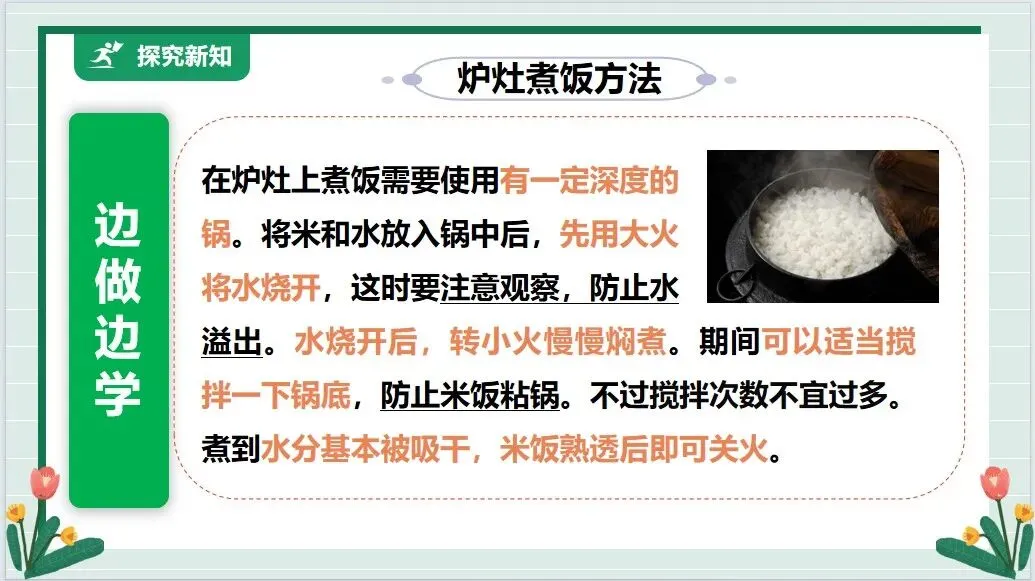 探究新知

炉灶煮饭方法

边做边学

在炉灶上煮饭需要使用有一定深度的锅。将米和水放入锅中后，先用大火将水烧开，这时要注意观察，防止水溢出。水烧开后，转小火慢慢焖煮。期间可以适当搅拌一下锅底，防止米饭粘锅。不过搅拌次数不宜过多。煮到水分基本被吸干，米饭熟透后即可关火。